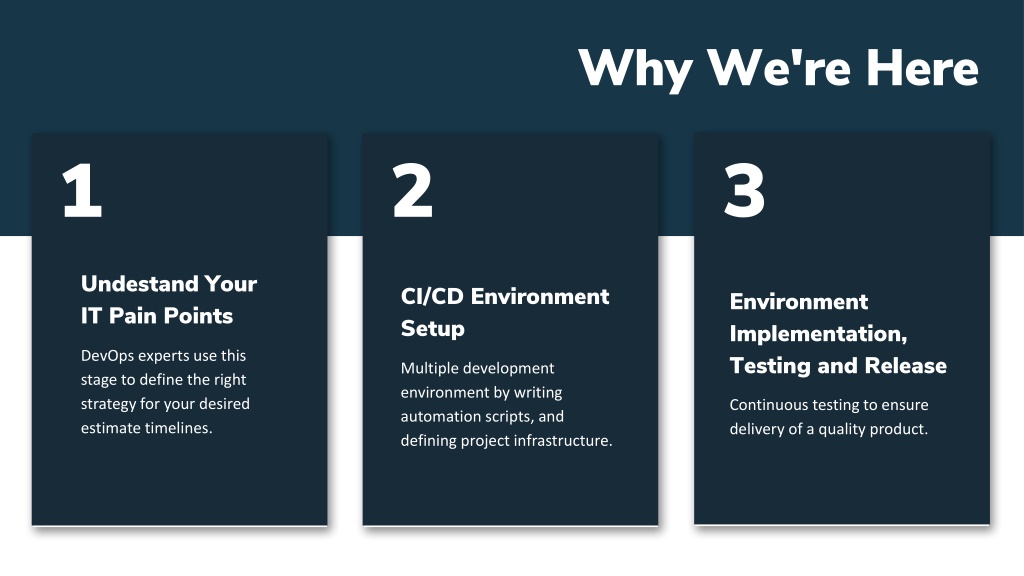 Why We're Here

1

Undestand Your IT Pain Points

DevOps experts use this stage to define the right strategy for your desired estimate timelines.

2

CI/CD Environment Setup

Multiple development environment by writing automation scripts, and defining project infrastructure.

3

Environment Implementation, Testing and Release

Continuous testing to ensure delivery of a quality product.